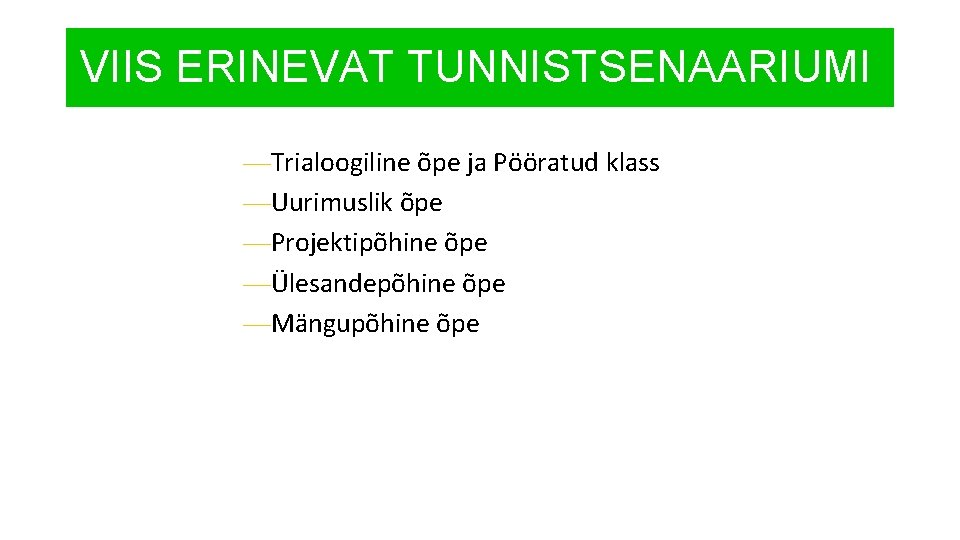 VIIS ERINEVAT TUNNISTSENAARIUMI

—Trialoogiline õpe ja Pööratud klass
—Uurimuslik õpe
—Projektipõhine õpe
—Ülesandepõhine õpe
—Mängupõhine õpe